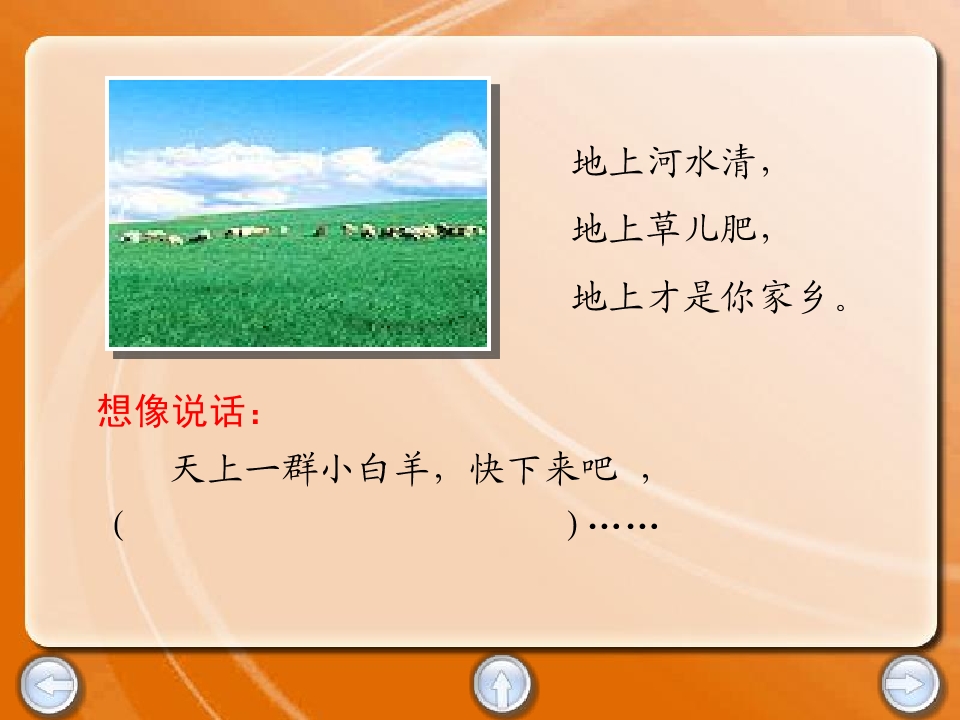 地上河水清，
地上草儿肥，
地上才是你家乡。

想像说话：

天上一群小白羊，快下来吧，
(                    )……